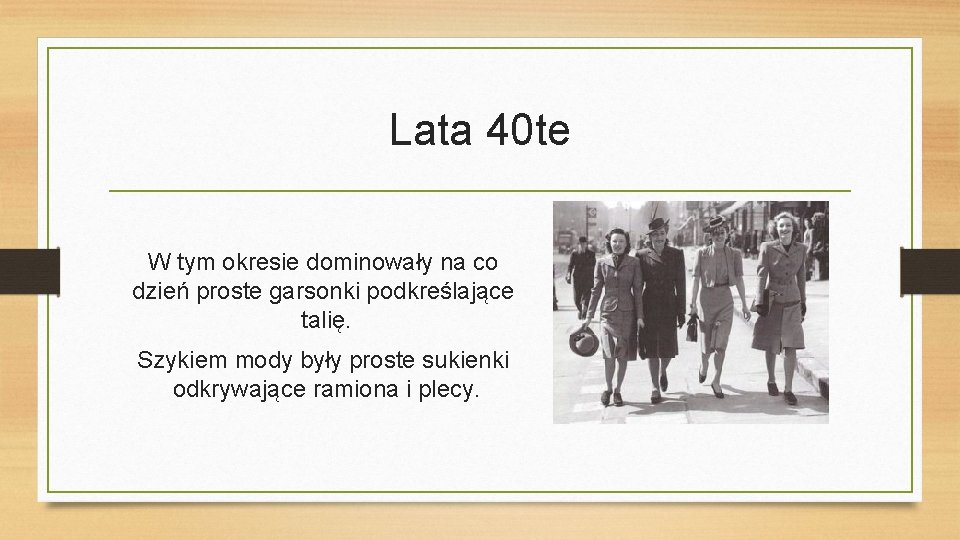 Lata 40te

W tym okresie dominowały na co dzień proste garsonki podkreślające talię.

Szykiem mody były proste sukienki odkrywające ramiona i plecy.